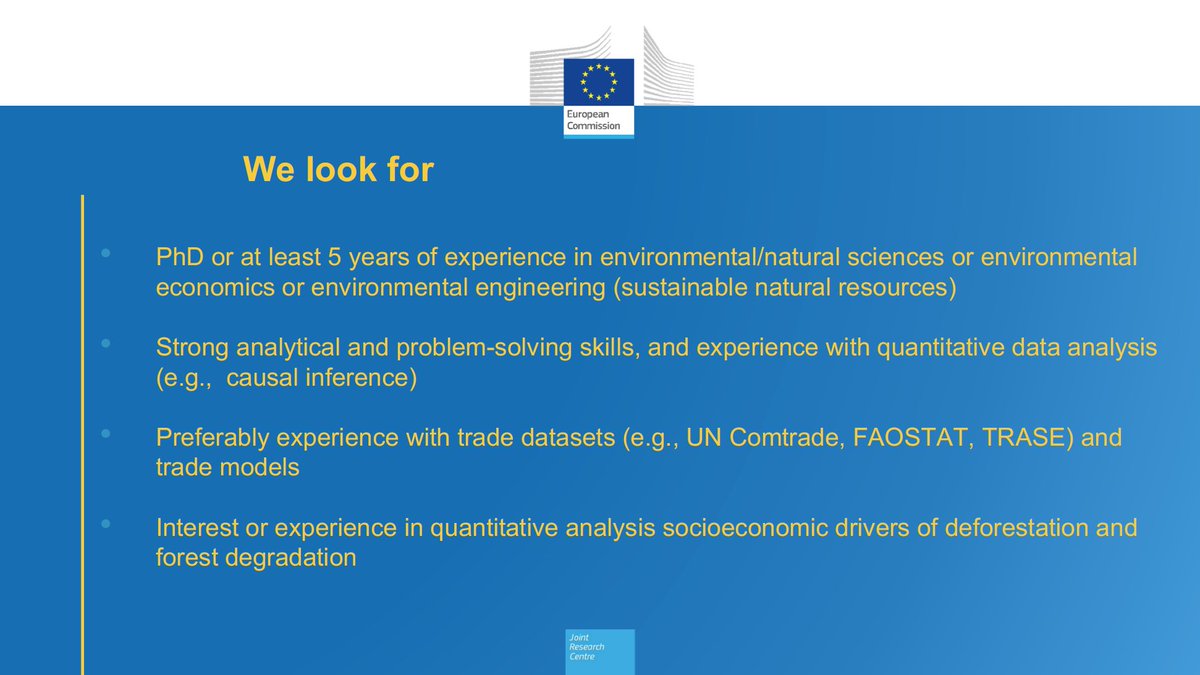 European Commission

We look for

• PhD or at least 5 years of experience in environmental/natural sciences or environmental economics or environmental engineering (sustainable natural resources)

• Strong analytical and problem-solving skills, and experience with quantitative data analysis (e.g., causal inference)

• Preferably experience with trade datasets (e.g., UN Comtrade, FAOSTAT, TRASE) and trade models

• Interest or experience in quantitative analysis socioeconomic drivers of deforestation and forest degradation

Joint Research Centre